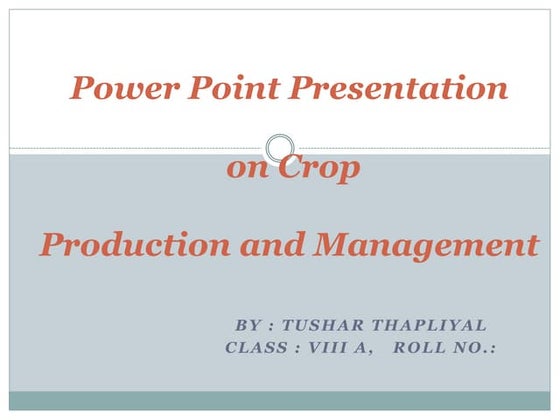 Power Point Presentation

on Crop

Production and Management

BY : TUSHAR THAPLIYAL
CLASS : VIII A, ROLL NO.: